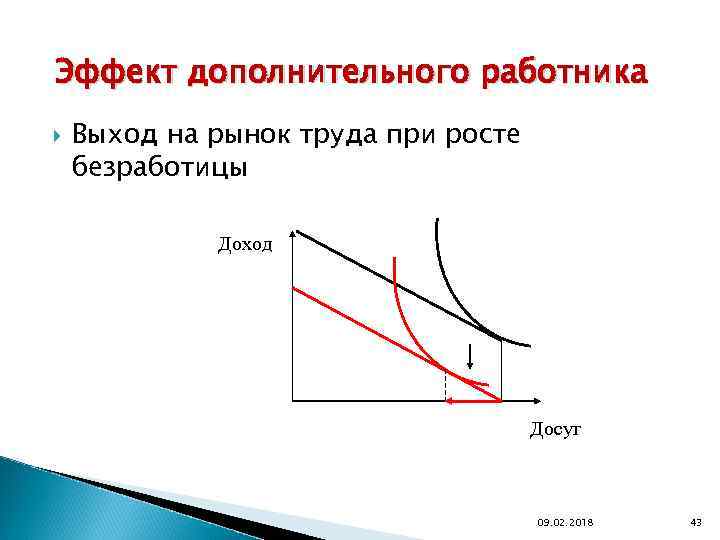 Эффект дополнительного работника

Выход на рынок труда при росте безработицы

Доход

Досуг

09.02.2018

43